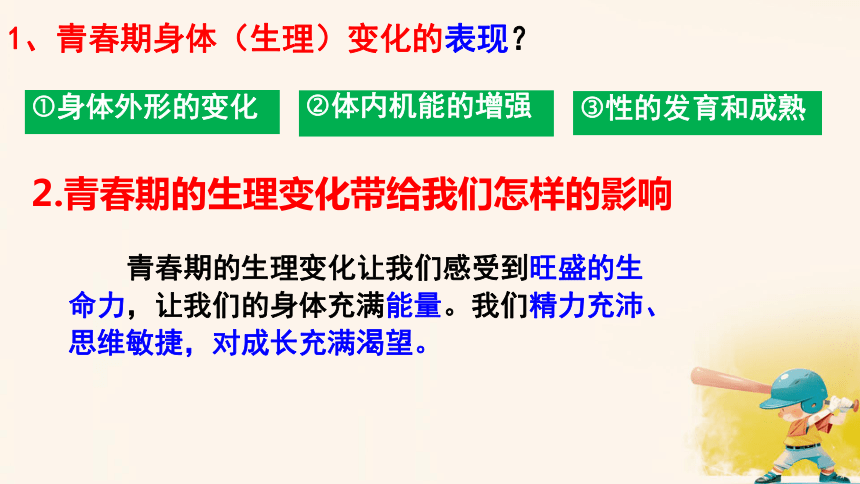 1、青春期身体（生理）变化的表现？

①身体外形的变化

②体内机能的增强

③性的发育和成熟

2.青春期的生理变化带给我们怎样的影响

青春期的生理变化让我们感受到旺盛的生命力，让我们的身体充满能量。我们精力充沛、思维敏捷，对成长充满渴望。